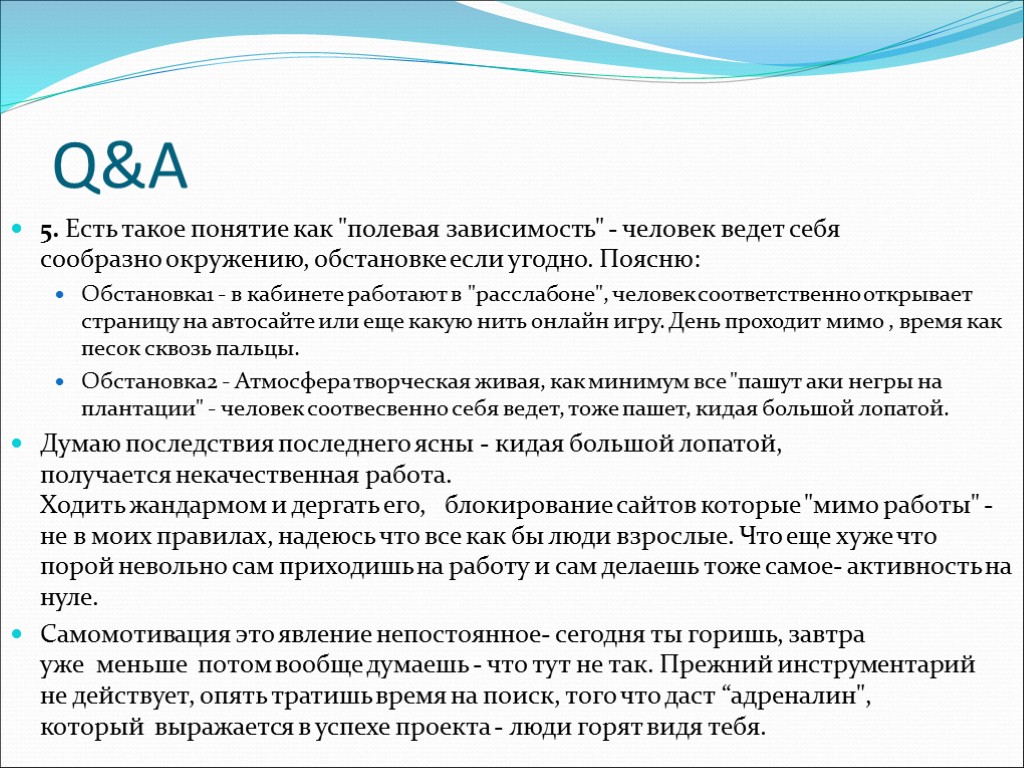 Q&A

5. Есть такое понятие как "полевая зависимость" - человек ведет себя сообразно окружению, обстановке если угодно. Поясню:

Обстановка1 - в кабинете работают в "расслабоне", человек соответственно открывает страницу на автосайте или еще какую нить онлайн игру. День проходит мимо , время как песок сквозь пальцы.

Обстановка2 - Атмосфера творческая живая, как минимум все "пашут аки негры на плантации" - человек соотвесвенно себя ведет, тоже пашет, кидая большой лопатой.

Думаю последствия последнего ясны - кидая большой лопатой, получается некачественная работа.
Ходить жандармом и дергать его, блокирование сайтов которые "мимо работы" - не в моих правилах, надеюсь что все как бы люди взрослые. Что еще хуже что порой невольно сам приходишь на работу и сам делаешь тоже самое- активность на нуле.

Самомотивация это явление непостоянное- сегодня ты горишь, завтра уже меньше потом вообще думаешь - что тут не так. Прежний инструментарий не действует, опять тратишь время на поиск, того что даст “адреналин", который выражается в успехе проекта - люди горят видя тебя.